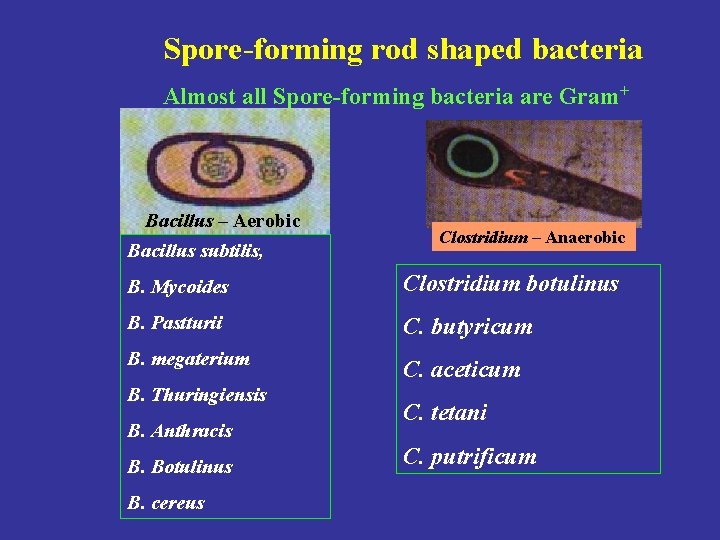 Spore-forming rod shaped bacteria

Almost all Spore-forming bacteria are Gram$^+$

Bacillus – Aerobic

Bacillus subtilis,

B. Mycoides

B. Pastturii

B. megaterium

B. Thuringiensis

B. Anthracis

B. Botulinus

B. cereus

Clostridium – Anaerobic

Clostridium botulinus

C. butyricum

C. aceticum

C. tetani

C. putrificum